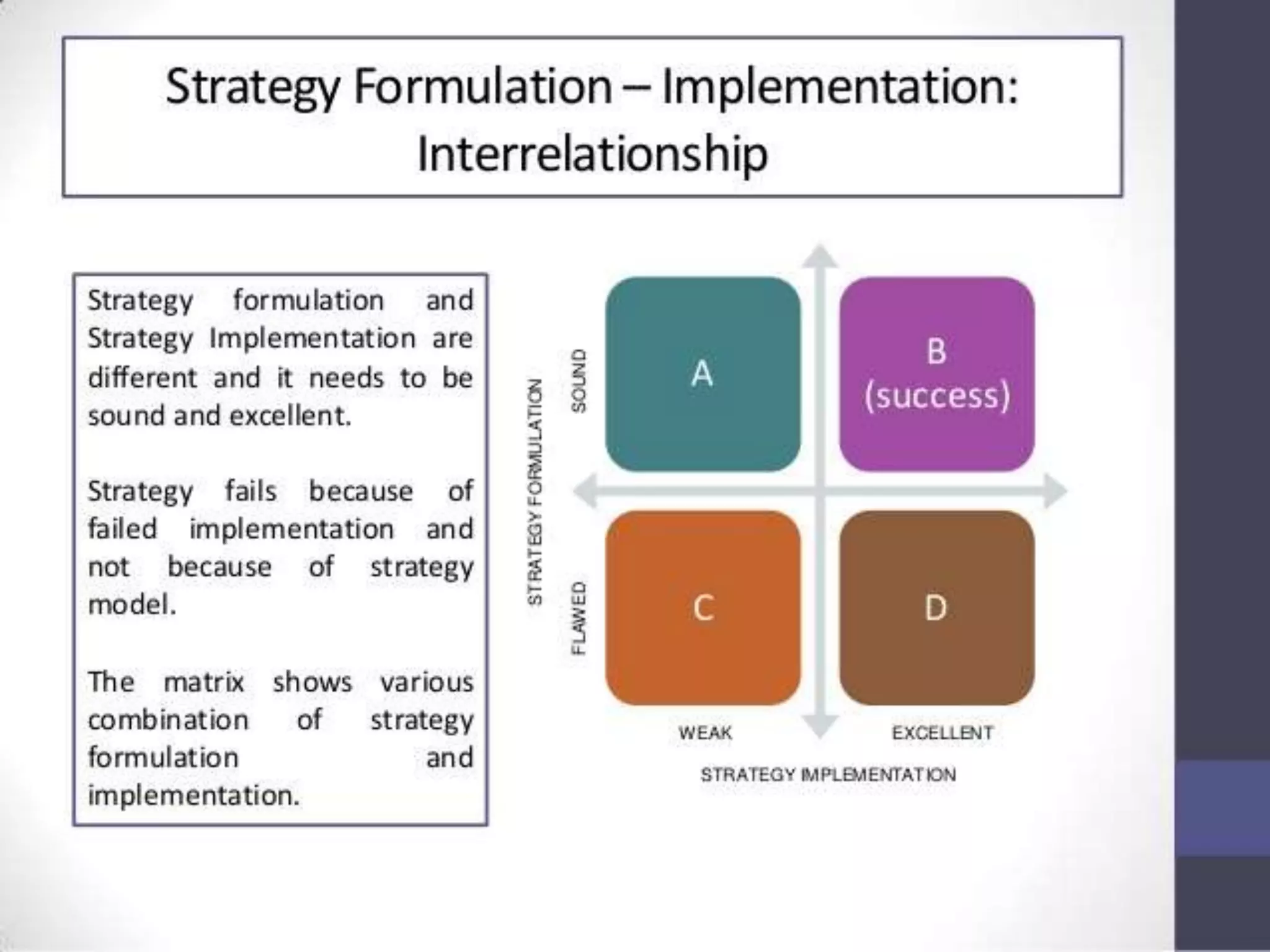 Strategy Formulation – Implementation: Interrelationship

Strategy formulation and Strategy Implementation are different and it needs to be sound and excellent.

Strategy fails because of failed implementation and not because of strategy model.

The matrix shows various combination of strategy formulation and implementation.

STRATEGY FORMULATION

SOUND

FLAWED

A

B (success)

C

D

WEAK

EXCELLENT

STRATEGY IMPLEMENTATION